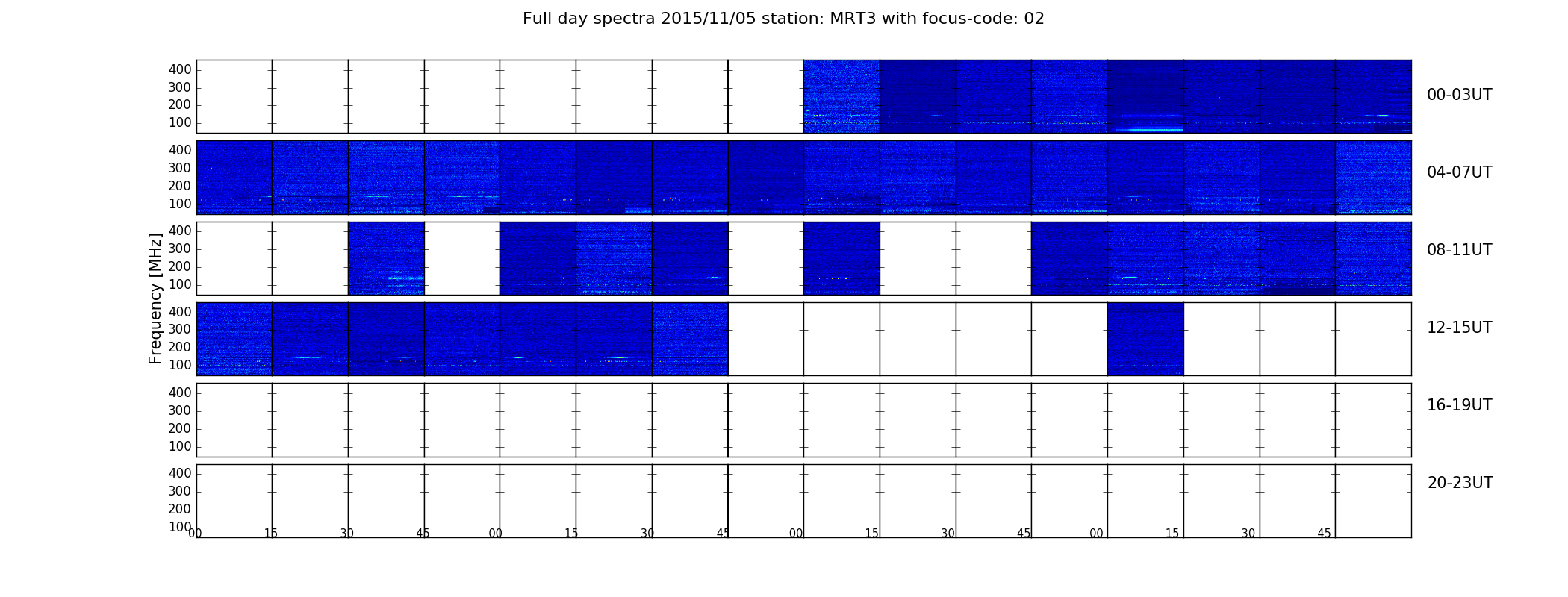 Full day spectra 2015/11/05 station: MRT3 with focus-code: 02

Frequency [MHz]

400
300
200
100

00-03UT

400
300
200
100

04-07UT

400
300
200
100

08-11UT

400
300
200
100

12-15UT

400
300
200
100

16-19UT

400
300
200
100

20-23UT

00 15 30 45 00 15 30 45 00 15 30 45 00 15 30 45